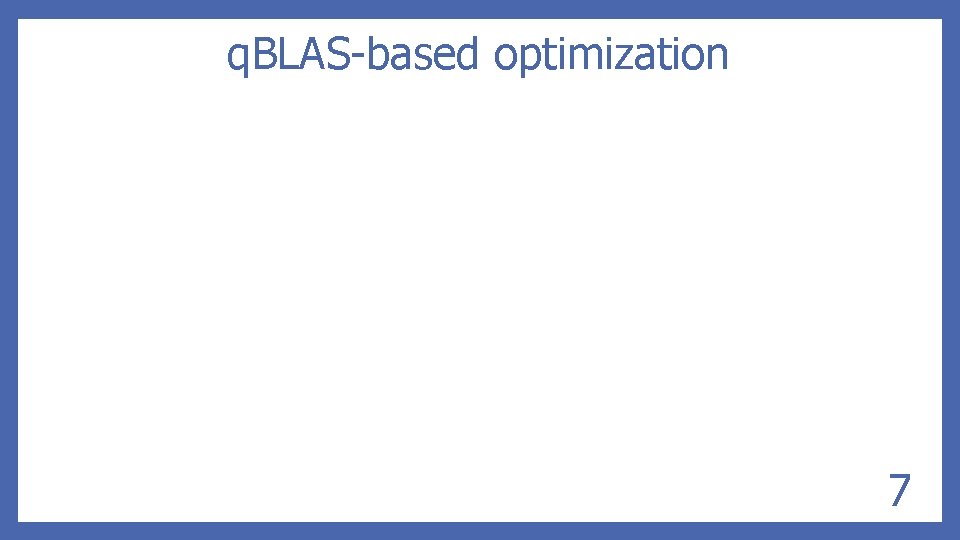 qBLAS-based optimization

7